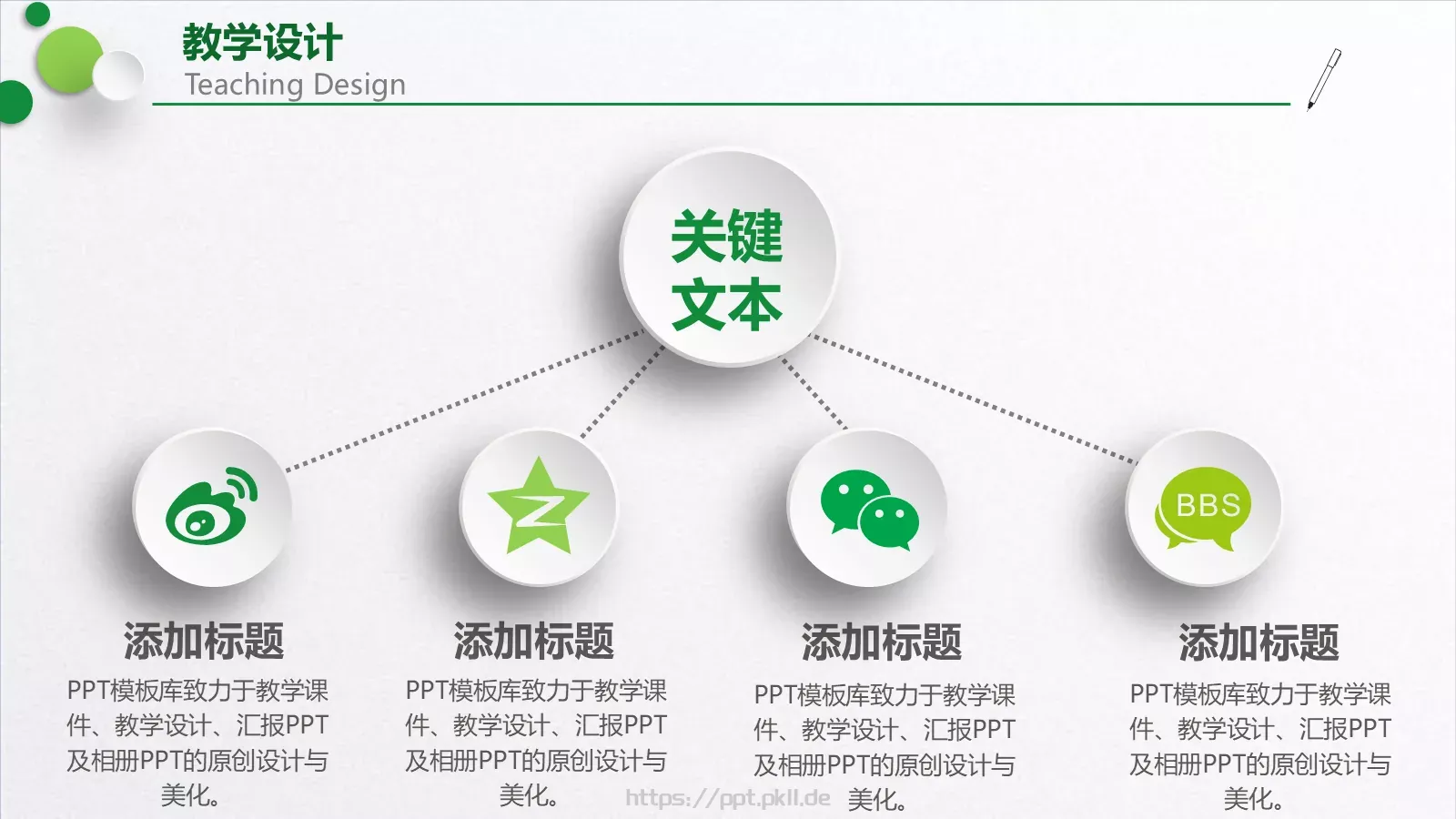 教学设计
Teaching Design

关键文本

BBS

添加标题
PPT模板库致力于教学课件、教学设计、汇报PPT及相册PPT的原创设计与美化。

添加标题
PPT模板库致力于教学课件、教学设计、汇报PPT及相册PPT的原创设计与美化。

添加标题
PPT模板库致力于教学课件、教学设计、汇报PPT及相册PPT的原创设计与美化。

添加标题
PPT模板库致力于教学课件、教学设计、汇报PPT及相册PPT的原创设计与美化。

https://ppt.pkll.de